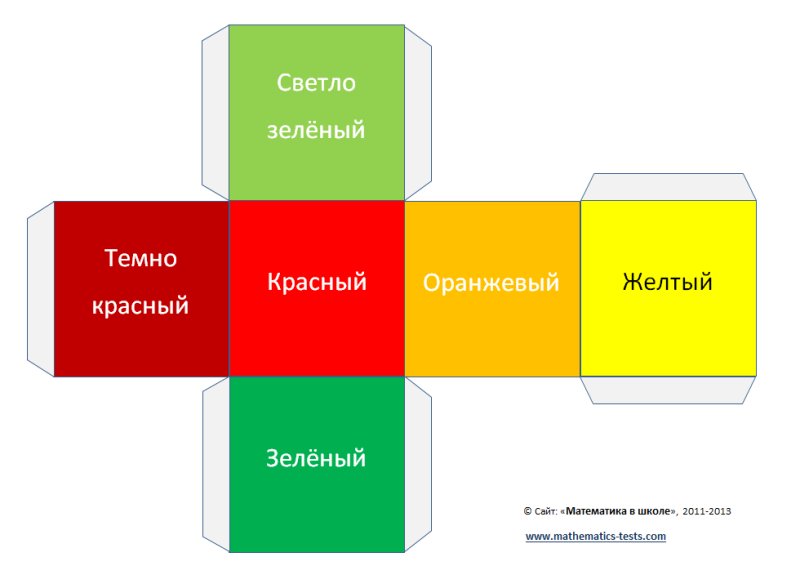 Светло зелёный

Темно красный

Красный

Оранжевый

Желтый

Зелёный

© Сайт: «Математика в школе», 2011-2013

www.mathematics-tests.com